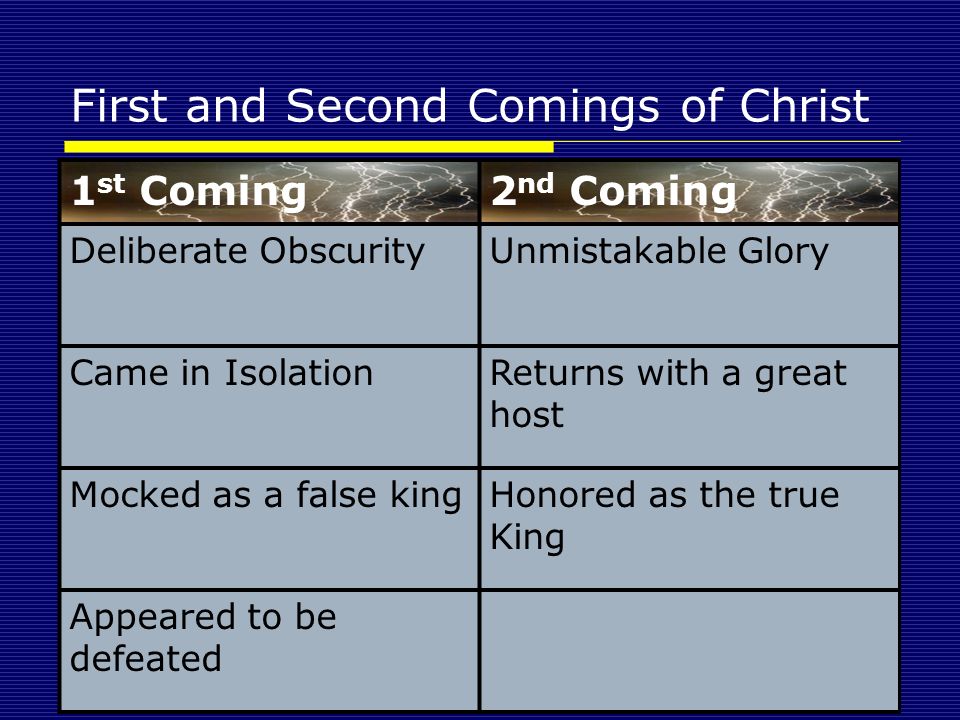 First and Second Comings of Christ

| 1st Coming | 2nd Coming |
|---|---|
| Deliberate Obscurity | Unmistakable Glory |
| Came in Isolation | Returns with a great host |
| Mocked as a false king | Honored as the true King |
| Appeared to be defeated | |